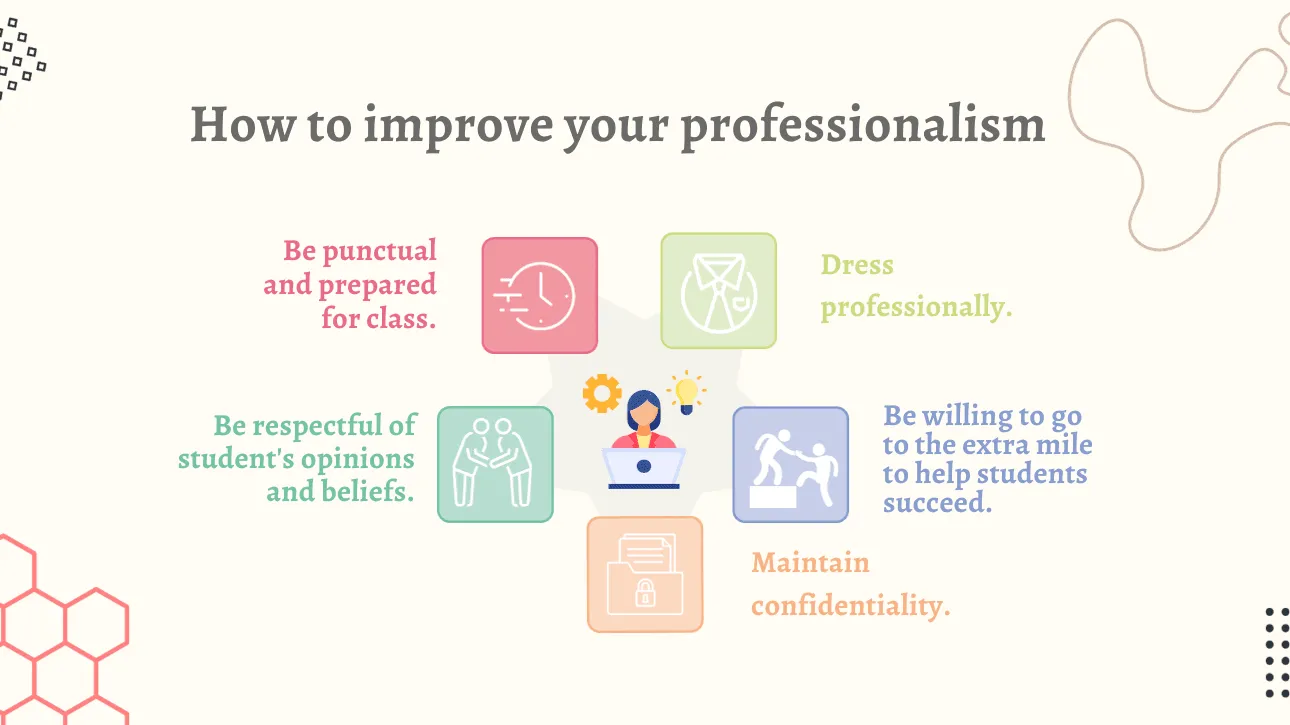 How to improve your professionalism

Be punctual and prepared for class.

Dress professionally.

Be respectful of student's opinions and beliefs.

Be willing to go to the extra mile to help students succeed.

Maintain confidentiality.